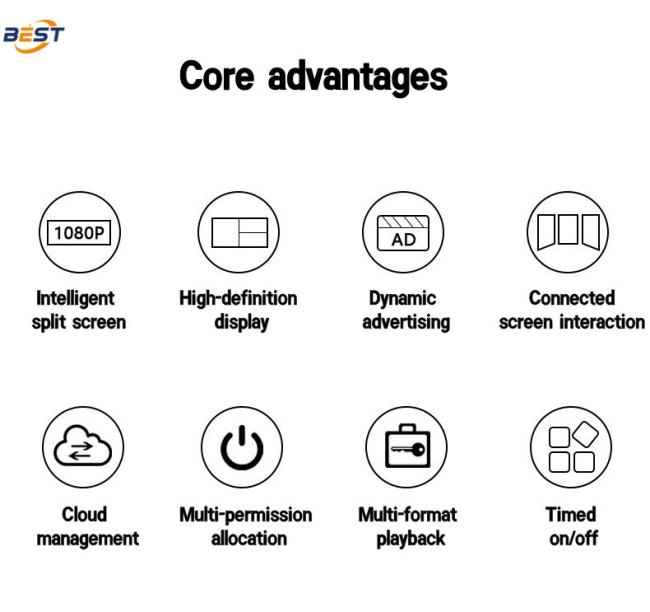 BEST

Core advantages

1080P

Intelligent split screen

High-definition display

AD

Dynamic advertising

Connected screen interaction

Cloud management

Multi-permission allocation

Multi-format playback

Timed on/off